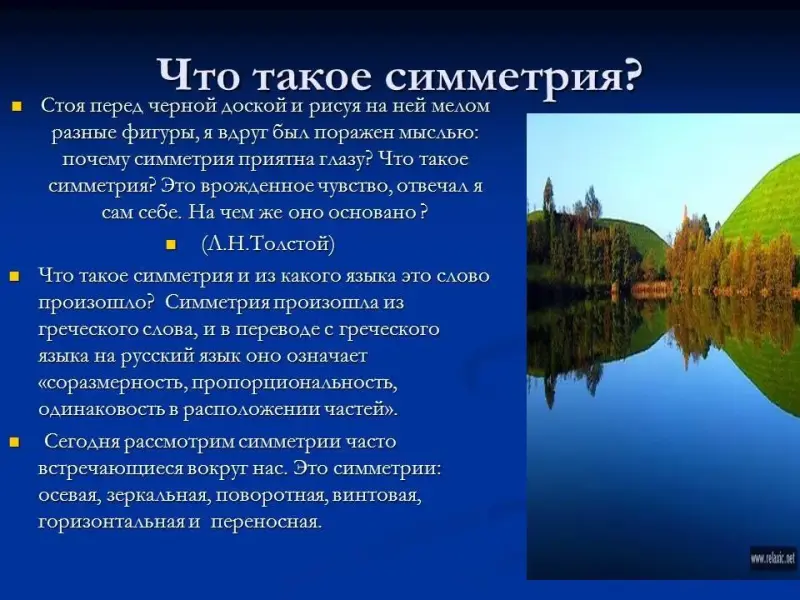 Что такое симметрия?

Стоя перед черной доской и рисуя на ней мелом разные фигуры, я вдруг был поражен мыслью: почему симметрия приятна глазу? Что такое симметрия? Это врожденное чувство, отвечал я сам себе. На чем же оно основано ?

(Л.Н.Толстой)

Что такое симметрия и из какого языка это слово произошло? Симметрия произошла из греческого слова, и в переводе с греческого языка на русский язык оно означает «соразмерность, пропорциональность, одинаковость в расположении частей».

Сегодня рассмотрим симметрии часто встречающиеся вокруг нас. Это симметрии: осевая, зеркальная, поворотная, винтовая, горизонтальная и переносная.

www.relaxic.net